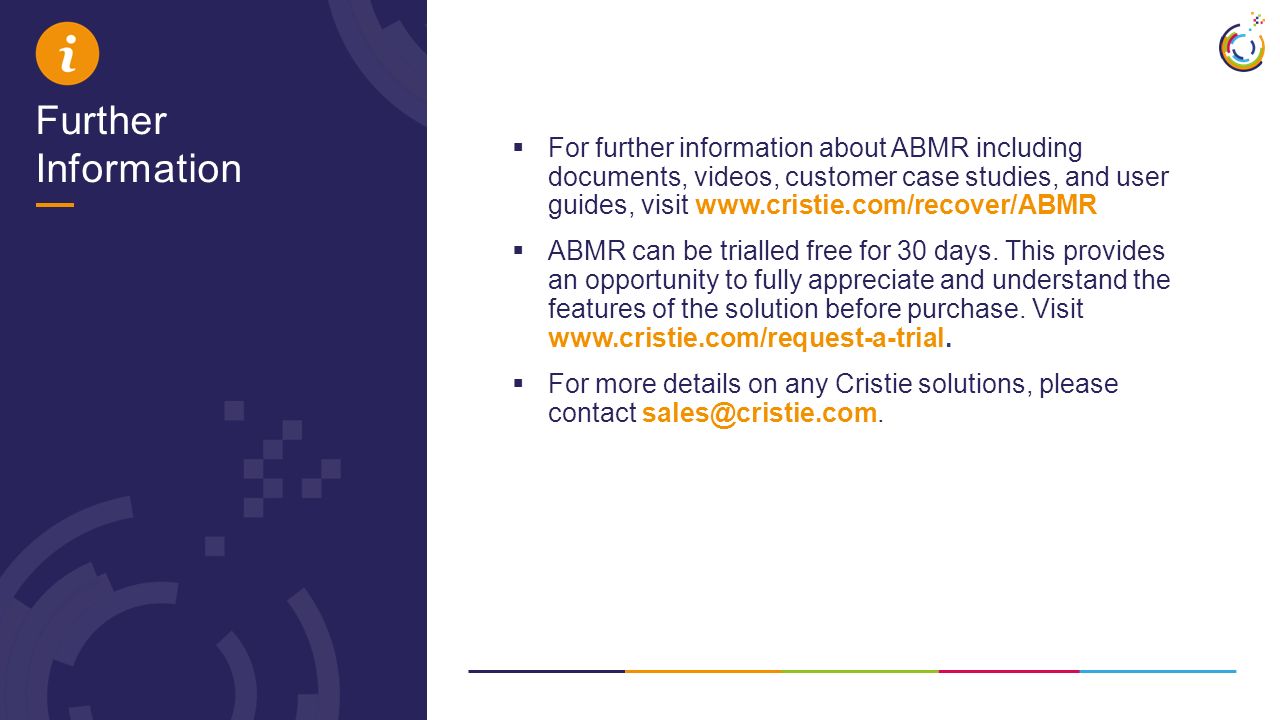 i

Further Information

▪ For further information about ABMR including documents, videos, customer case studies, and user guides, visit www.cristie.com/recover/ABMR

▪ ABMR can be trialled free for 30 days. This provides an opportunity to fully appreciate and understand the features of the solution before purchase. Visit www.cristie.com/request-a-trial.

▪ For more details on any Cristie solutions, please contact sales@cristie.com.